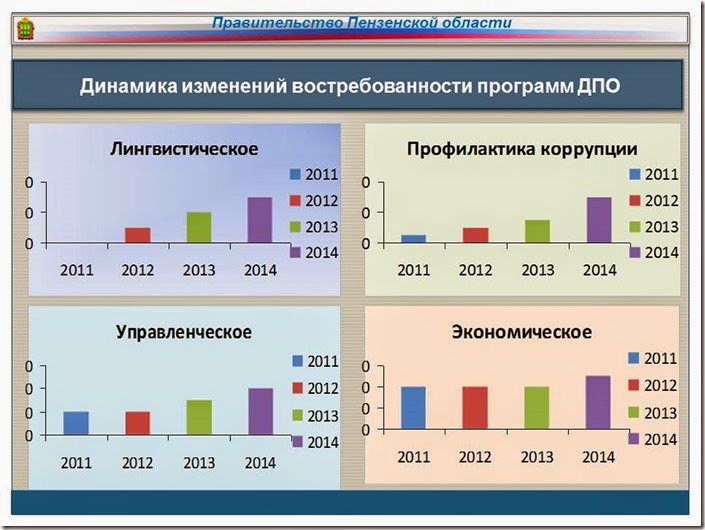 Правительство Пензенской области

Динамика изменений востребованности программ ДПО

Лингвистическое

0
0
0

2011 2012 2013 2014

2011
2012
2013
2014

Профилактика коррупции

0
0
0

2011 2012 2013 2014

2011
2012
2013
2014

Управленческое

0
0
0
0

2011 2012 2013 2014

2011
2012
2013
2014

Экономическое

0
0
0
0

2011 2012 2013 2014

2011
2012
2013
2014